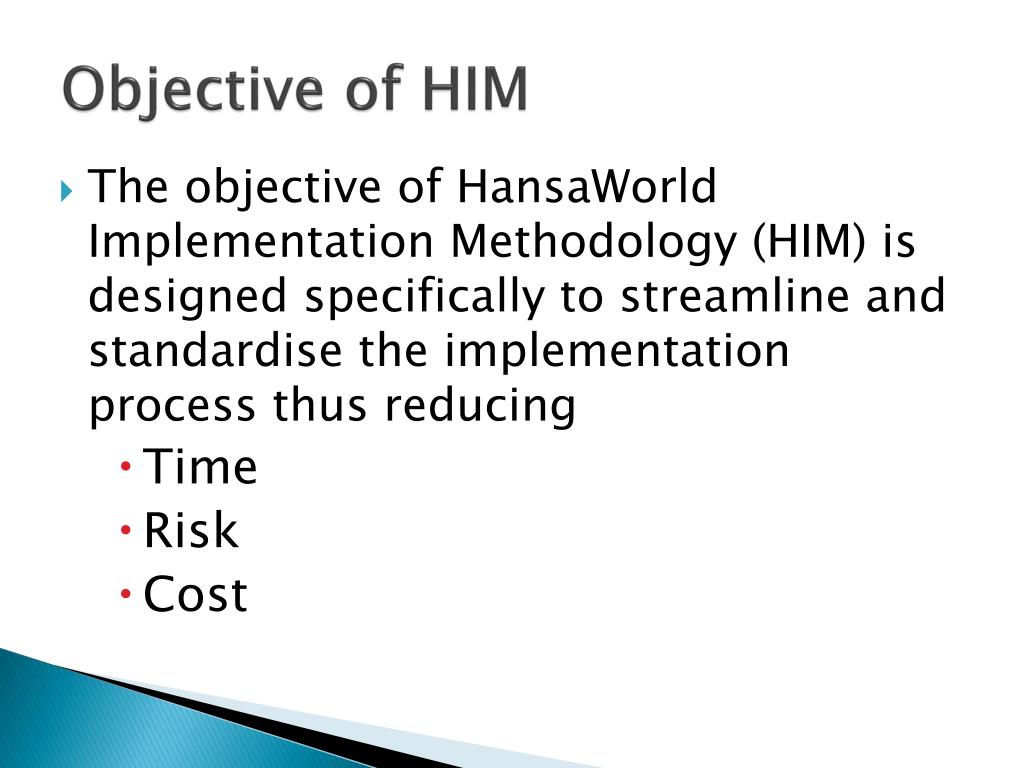 Objective of HIM

The objective of HansaWorld Implementation Methodology (HIM) is designed specifically to streamline and standardise the implementation process thus reducing

Time
Risk
Cost